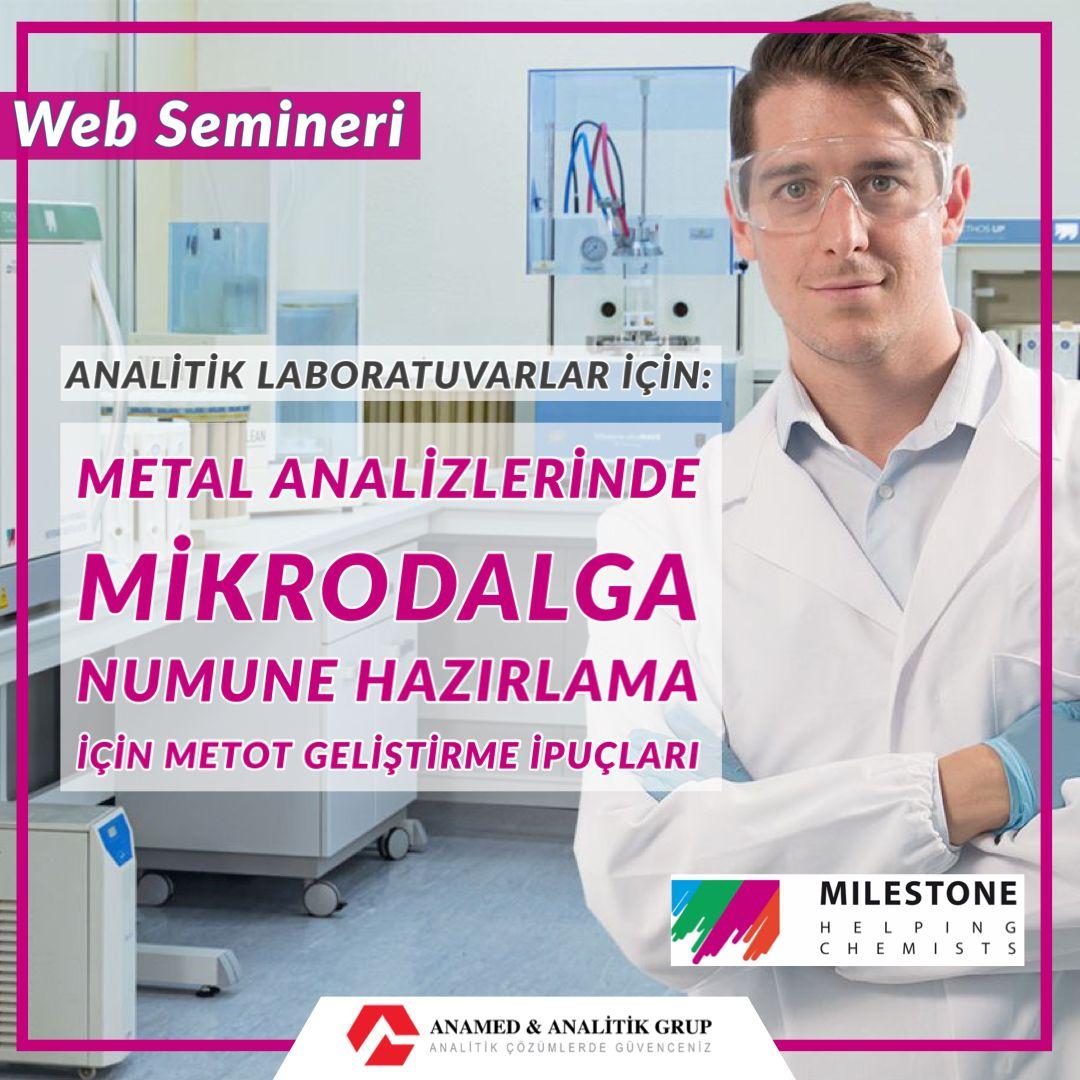 Web Semineri

ANALİTİK LABORATUVARLAR İÇİN:

METAL ANALİZLERİNDE
MİKRODALGA
NUMUNE HAZIRLAMA
İÇİN METOT GELİŞTİRME İPUÇLARI

MILESTONE
HELPING
CHEMISTS

ANAMED & ANALİTİK GRUP
ANALİTİK ÇÖZÜMLERDE GÜVENCENİZ